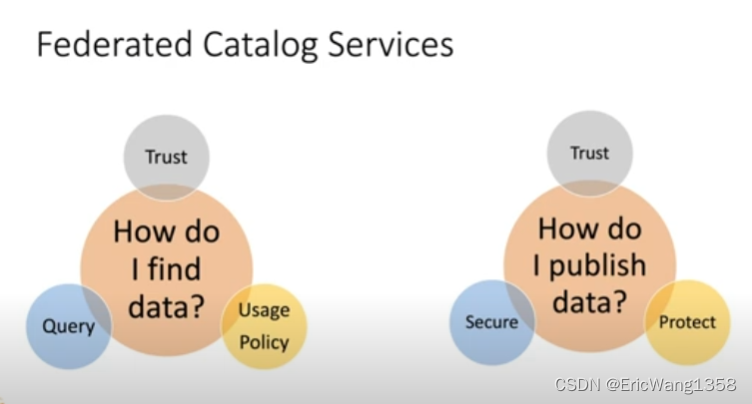 Federated Catalog Services

Trust

How do I find data?

Query

Usage Policy

Trust

How do I publish data?

Secure

Protect

CSDN @EricWang1358